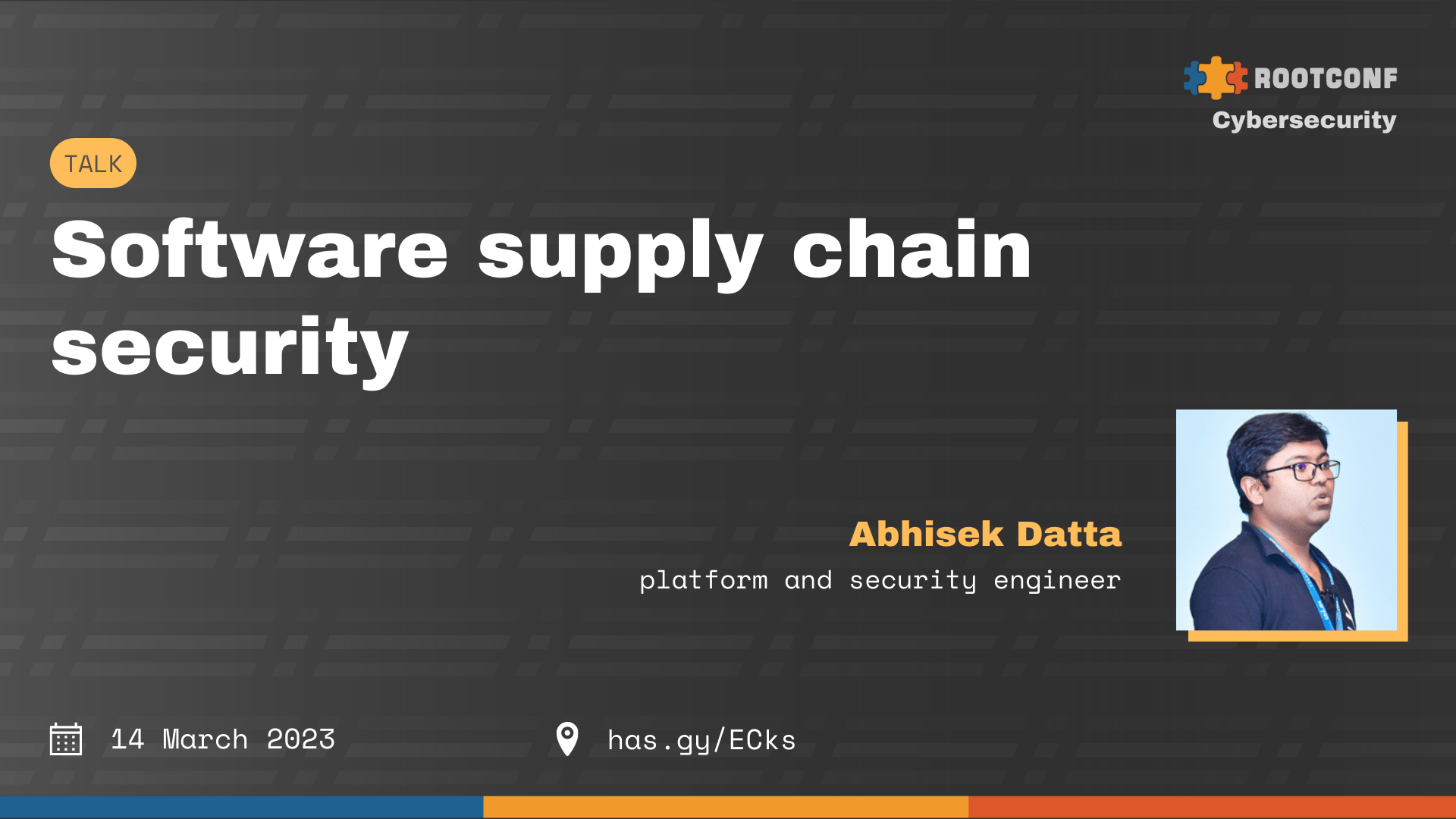 ROOTCONF
Cybersecurity

TALK

Software supply chain security

Abhisek Datta
platform and security engineer

14 March 2023

has.gy/ECks